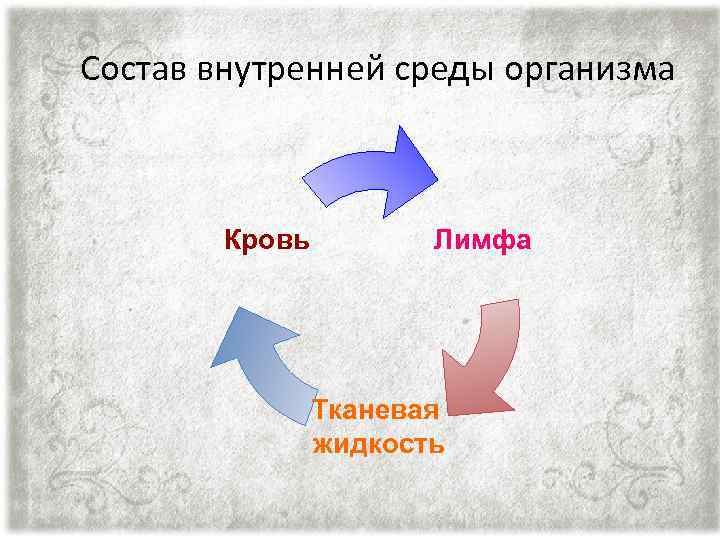 Состав внутренней среды организма

Кровь

Лимфа

Тканевая жидкость